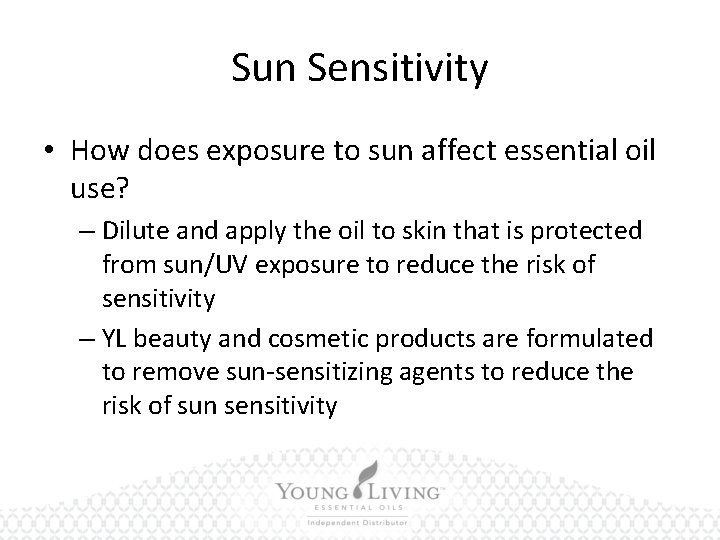 Sun Sensitivity

• How does exposure to sun affect essential oil use?

– Dilute and apply the oil to skin that is protected from sun/UV exposure to reduce the risk of sensitivity

– YL beauty and cosmetic products are formulated to remove sun-sensitizing agents to reduce the risk of sun sensitivity

YOUNG LIVING™
ESSENTIAL OILS
Independent Distributor